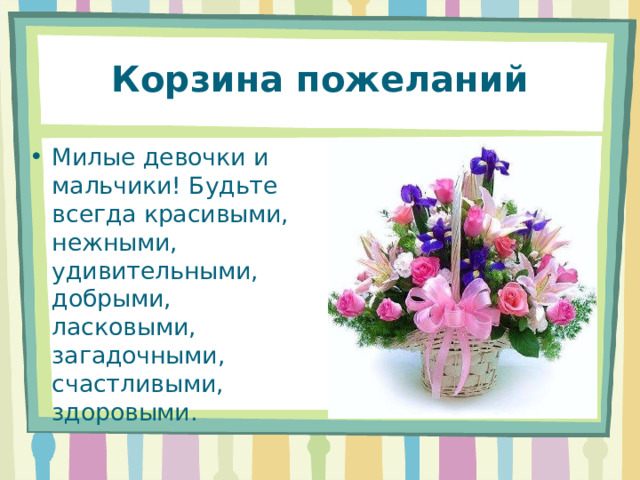 Корзина пожеланий

• Милые девочки и мальчики! Будьте всегда красивыми, нежными, удивительными, добрыми, ласковыми, загадочными, счастливыми, здоровыми.